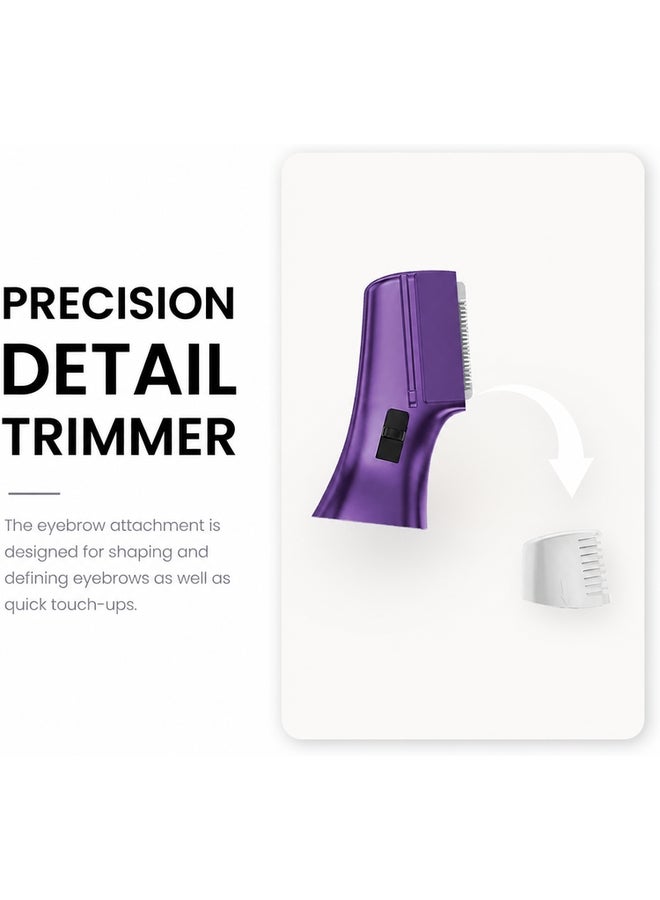 PRECISION
DETAIL
TRIMMER

The eyebrow attachment is designed for shaping and defining eyebrows as well as quick touch-ups.